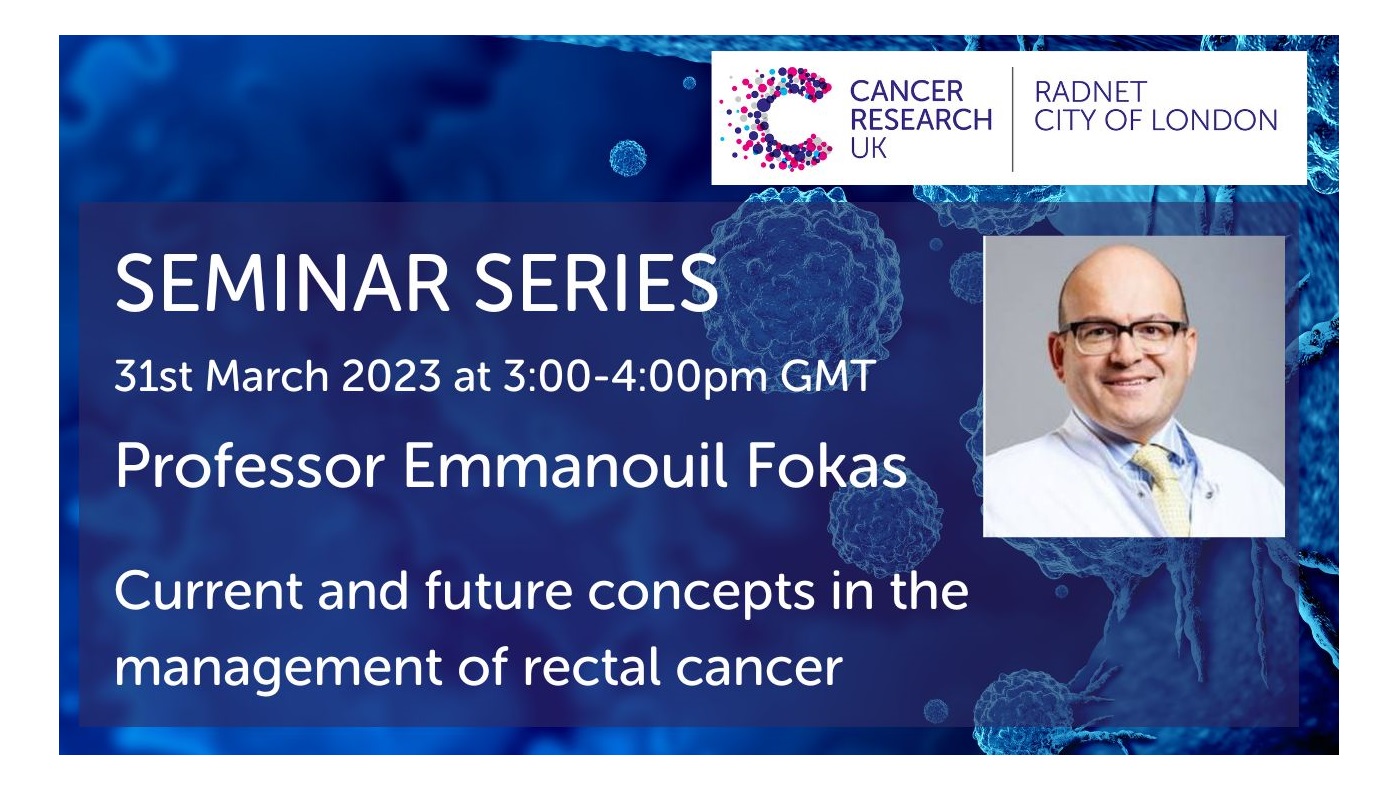 CANCER RESEARCH UK

RADNET CITY OF LONDON

SEMINAR SERIES

31st March 2023 at 3:00-4:00pm GMT

Professor Emmanouil Fokas

Current and future concepts in the management of rectal cancer